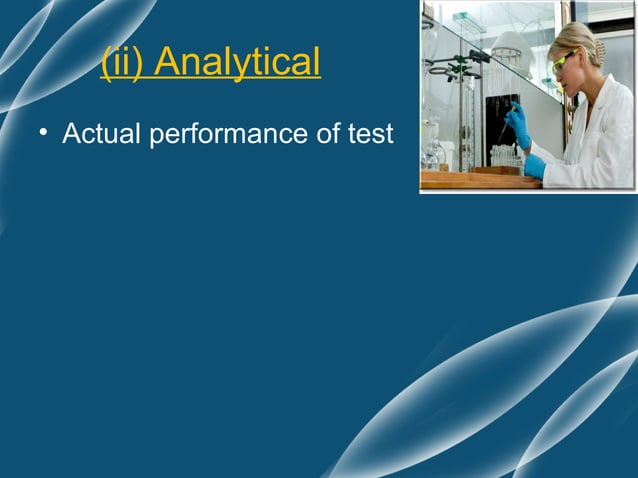 (ii) Analytical

• Actual performance of test